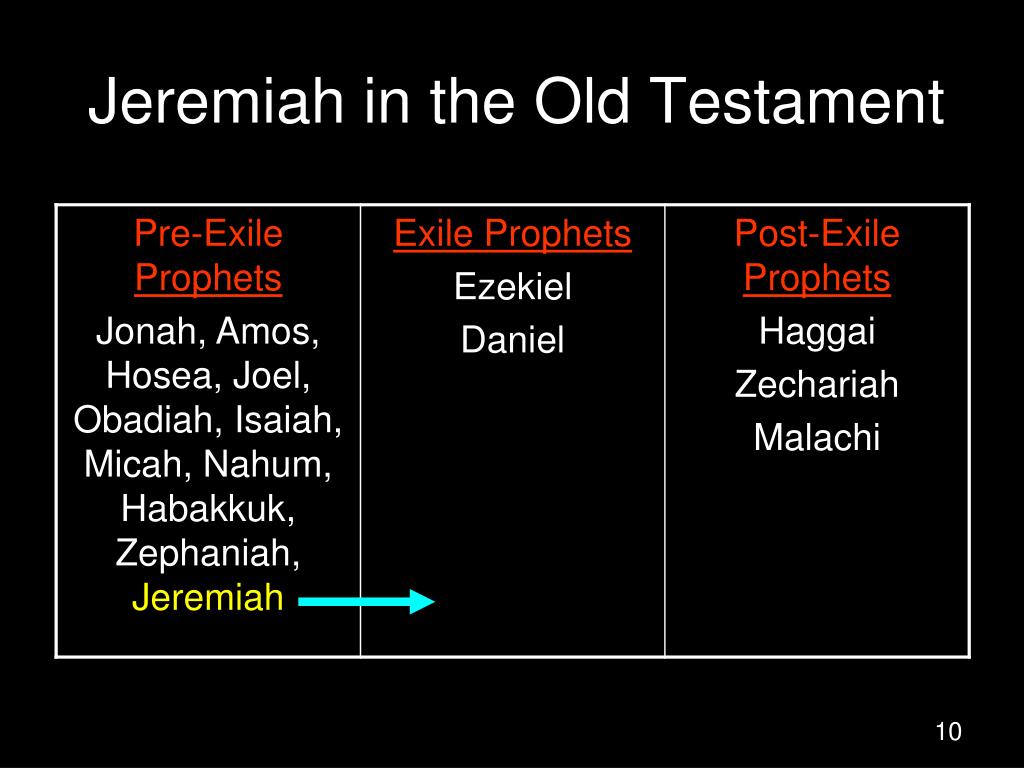 Jeremiah in the Old Testament

| Pre-Exile Prophets | Exile Prophets | Post-Exile Prophets |
|---|---|---|
| Jonah, Amos, Hosea, Joel, Obadiah, Isaiah, Micah, Nahum, Habakkuk, Zephaniah, Jeremiah | Ezekiel Daniel | Haggai Zechariah Malachi |

10